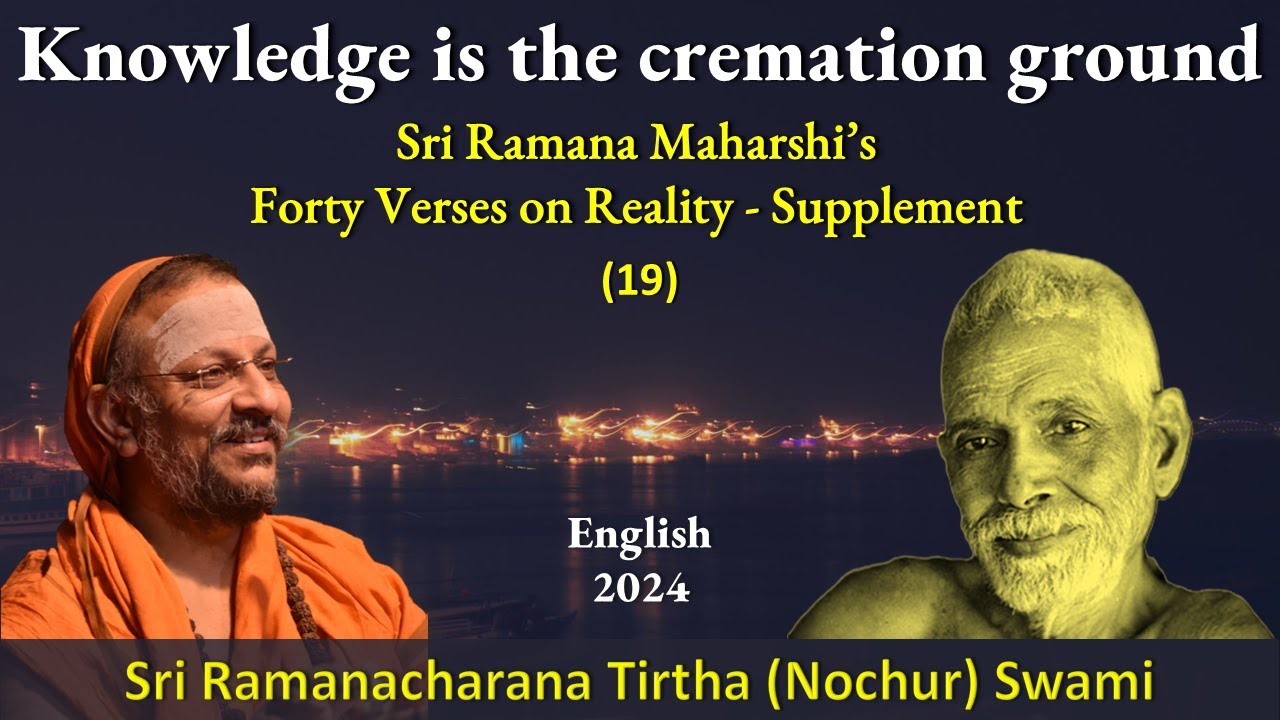 Knowledge is the cremation ground

Sri Ramana Maharshi's
Forty Verses on Reality - Supplement
(19)

English
2024

Sri Ramanacharana Tirtha (Nochur) Swami